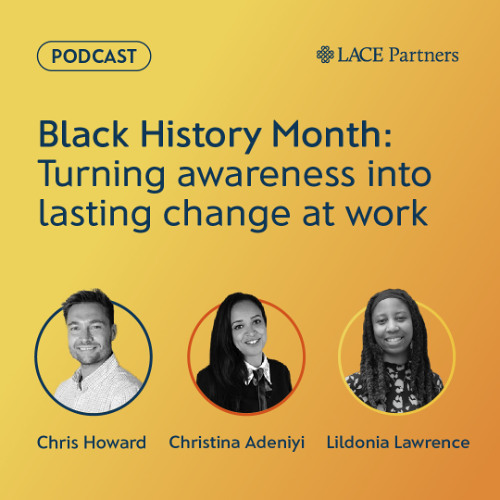 PODCAST

LACE Partners

Black History Month: Turning awareness into lasting change at work

Chris Howard

Christina Adeniyi

Lildonia Lawrence